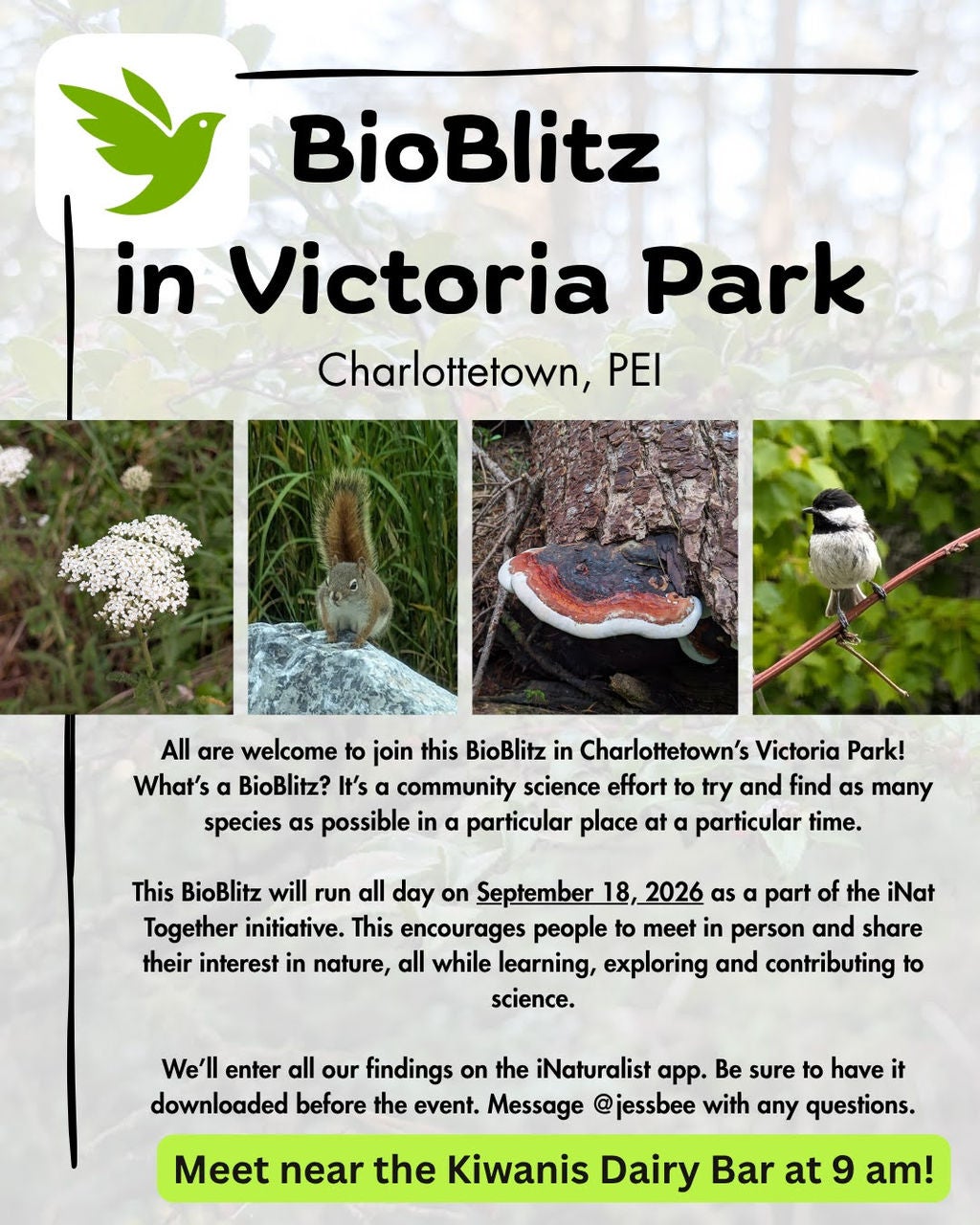 BioBlitz in Victoria Park

Charlottetown, PEI

All are welcome to join this BioBlitz in Charlottetown's Victoria Park! What's a BioBlitz? It's a community science effort to try and find as many species as possible in a particular place at a particular time.

This BioBlitz will run all day on September 18, 2026 as a part of the iNat Together initiative. This encourages people to meet in person and share their interest in nature, all while learning, exploring and contributing to science.

We'll enter all our findings on the iNaturalist app. Be sure to have it downloaded before the event. Message @jessbee with any questions.

Meet near the Kiwanis Dairy Bar at 9 am!